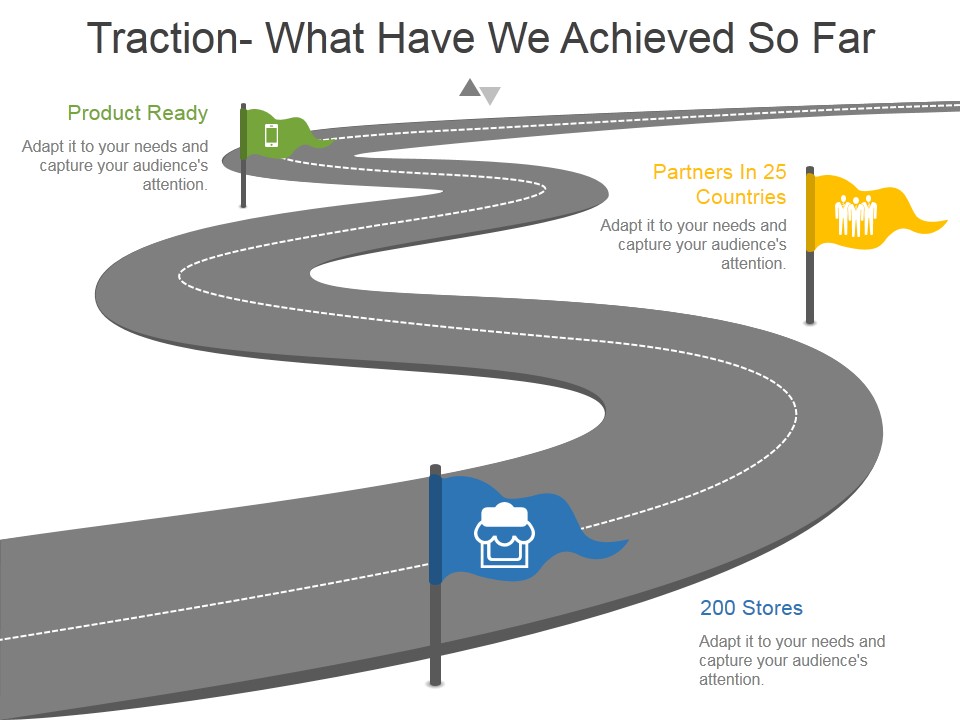 Traction- What Have We Achieved So Far

Product Ready

Adapt it to your needs and capture your audience's attention.

Partners In 25 Countries

Adapt it to your needs and capture your audience's attention.

200 Stores

Adapt it to your needs and capture your audience's attention.